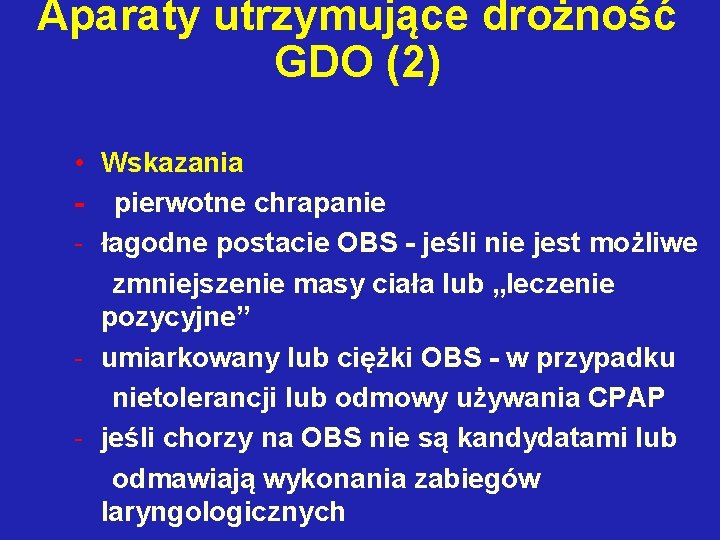 Aparaty utrzymujące drożność GDO (2)

• Wskazania
- pierwotne chrapanie
- łagodne postacie OBS - jeśli nie jest możliwe zmniejszenie masy ciała lub „leczenie pozycyjne”
- umiarkowany lub ciężki OBS - w przypadku nietolerancji lub odmowy używania CPAP
- jeśli chorzy na OBS nie są kandydatami lub odmawiają wykonania zabiegów laryngologicznych